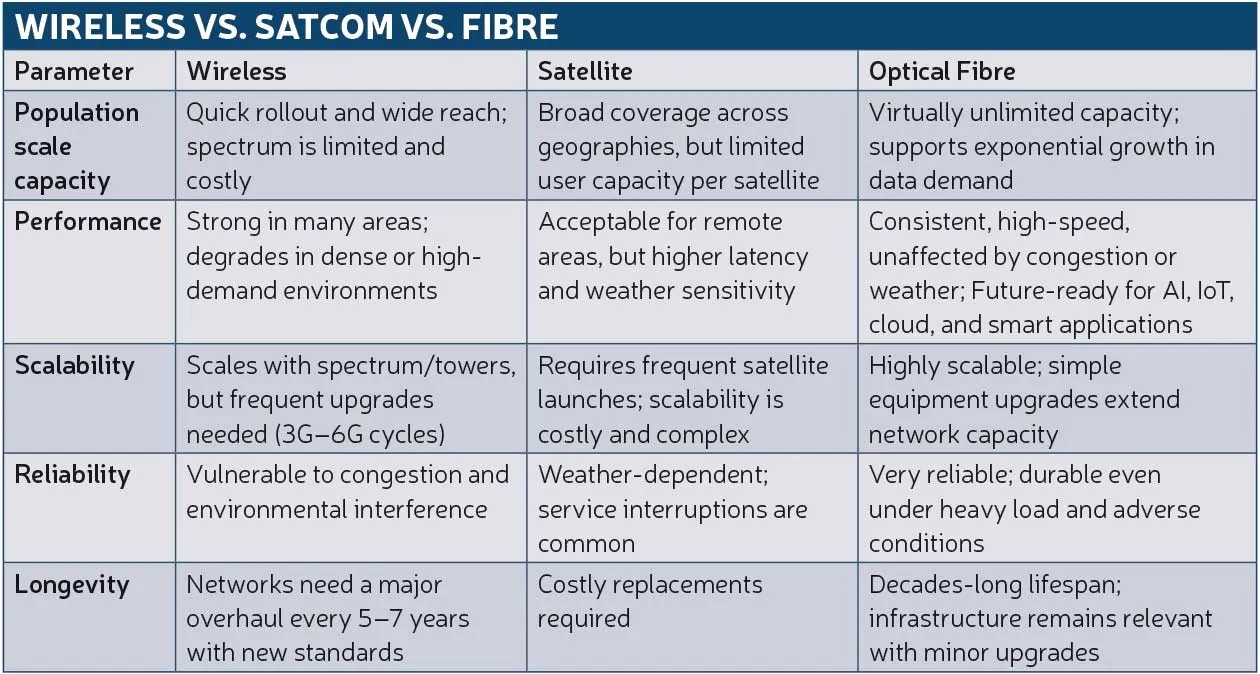 WIRELESS VS. SATCOM VS. FIBRE

| Parameter | Wireless | Satellite | Optical Fibre |
|---|---|---|---|
| Population scale capacity | Quick rollout and wide reach; spectrum is limited and costly | Broad coverage across geographies, but limited user capacity per satellite | Virtually unlimited capacity; supports exponential growth in data demand |
| Performance | Strong in many areas; degrades in dense or high-demand environments | Acceptable for remote areas, but higher latency and weather sensitivity | Consistent, high-speed, unaffected by congestion or weather; Future-ready for AI, IoT, cloud, and smart applications |
| Scalability | Scales with spectrum/towers, but frequent upgrades needed (3G–6G cycles) | Requires frequent satellite launches; scalability is costly and complex | Highly scalable; simple equipment upgrades extend network capacity |
| Reliability | Vulnerable to congestion and environmental interference | Weather-dependent; service interruptions are common | Very reliable; durable even under heavy load and adverse conditions |
| Longevity | Networks need a major overhaul every 5–7 years with new standards | Costly replacements required | Decades-long lifespan; infrastructure remains relevant with minor upgrades |